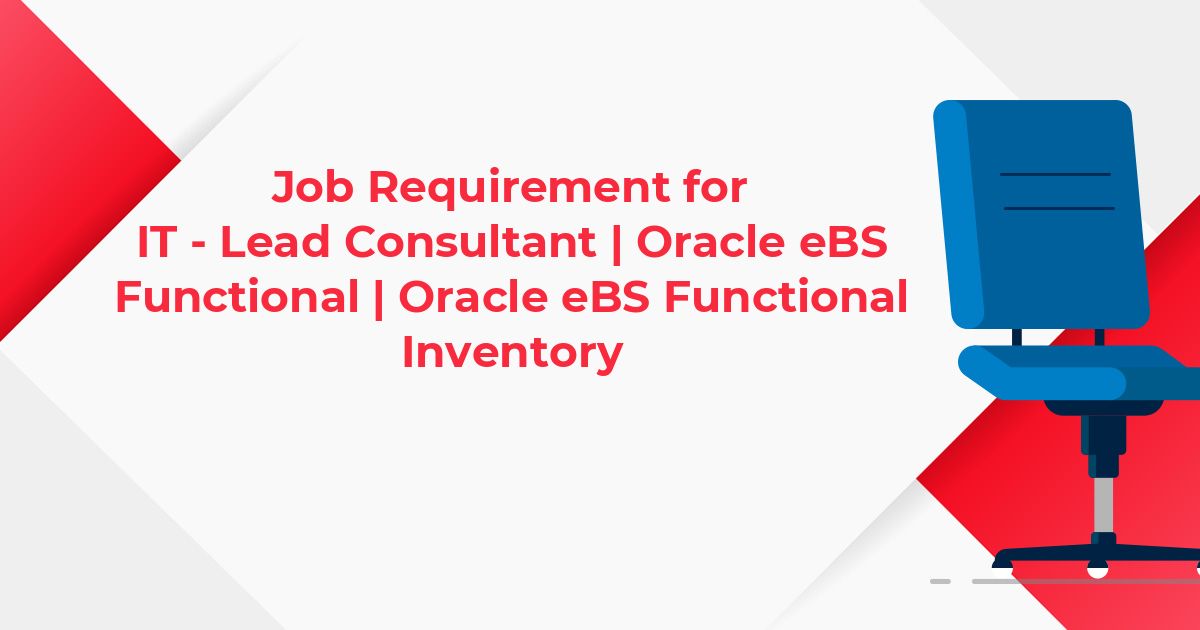 Job Requirement for
IT - Lead Consultant | Oracle eBS Functional | Oracle eBS Functional Inventory